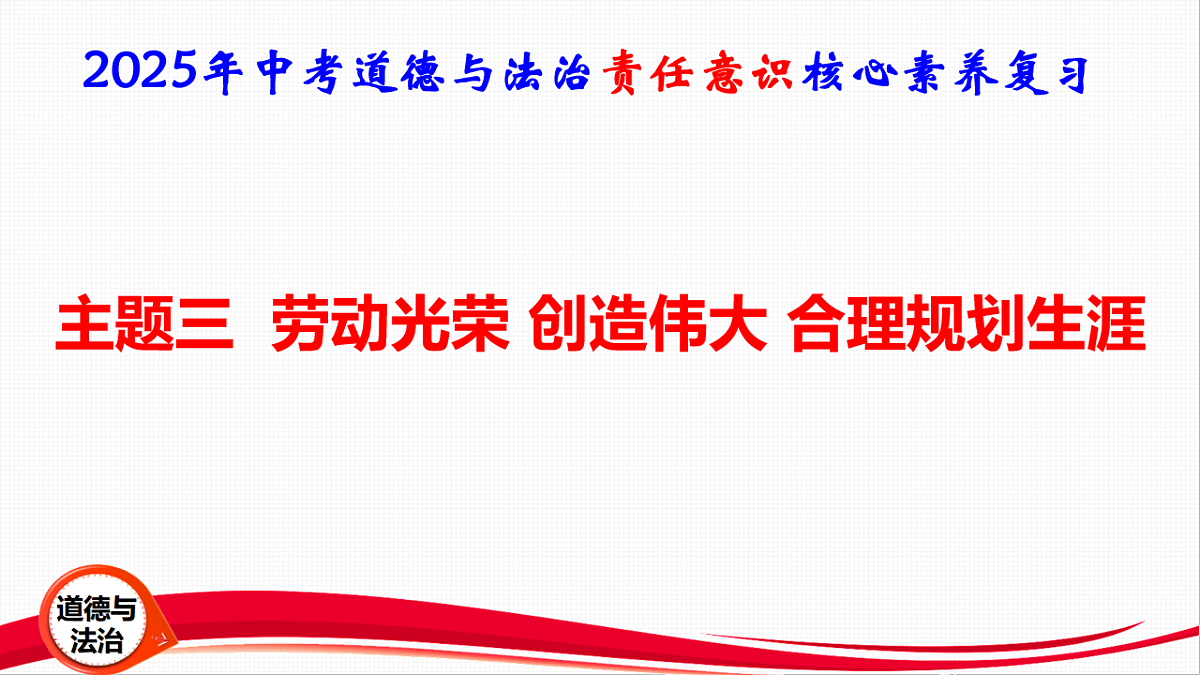 2025年中考道德与法治责任意识核心素养复习

主题三 劳动光荣 创造伟大 合理规划生涯

道德与法治